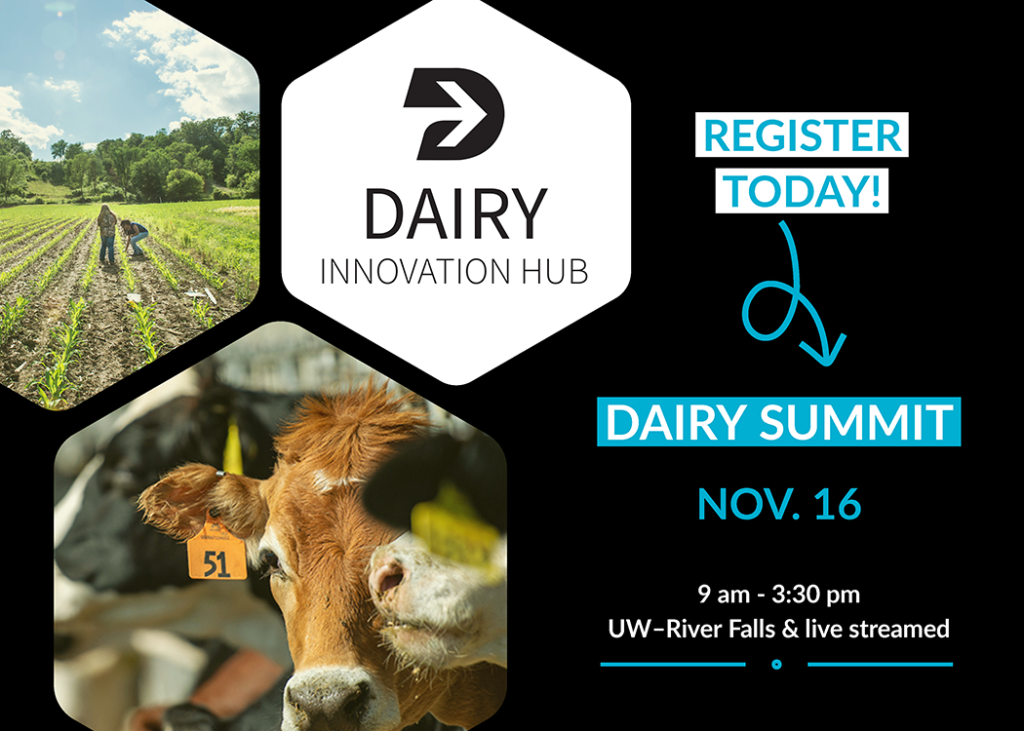 DAIRY
INNOVATION HUB

REGISTER TODAY!

DAIRY SUMMIT

NOV. 16

9 am - 3:30 pm
UW–River Falls & live streamed

51